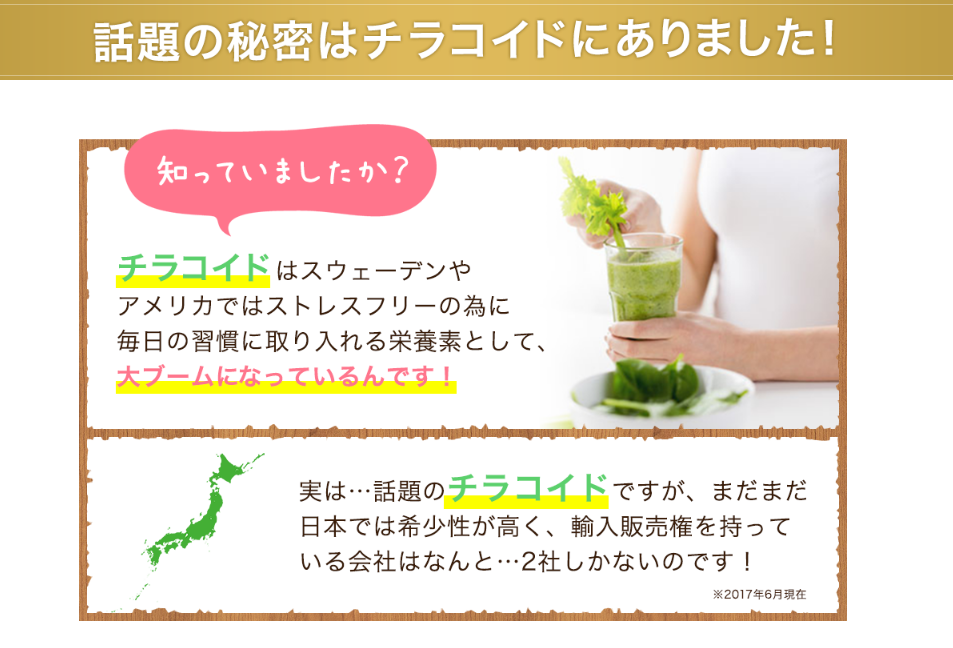 話題の秘密はチラコイドにありました！

知っていましたか？

チラコイドはスウェーデンやアメリカではストレスフリーの為に毎日の習慣に取り入れる栄養素として、大ブームになっているんです！

実は…話題のチラコイドですが、まだまだ日本では希少性が高く、輸入販売権を持っている会社はなんと…2社しかないのです！

※2017年6月現在